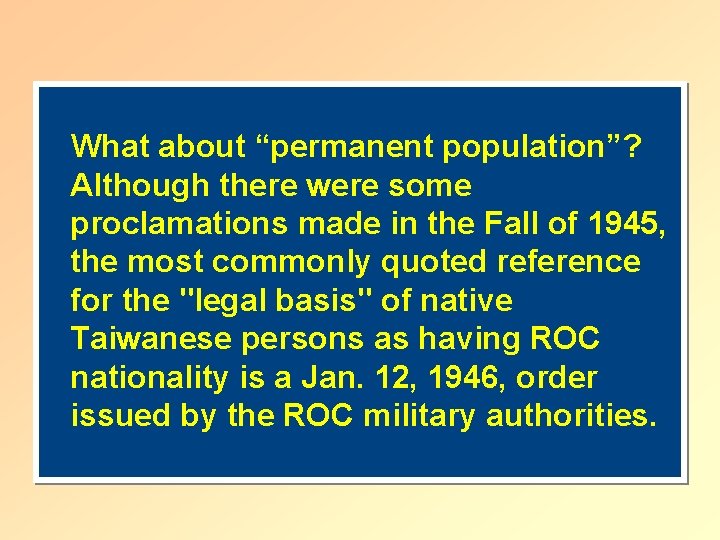 What about “permanent population”? Although there were some proclamations made in the Fall of 1945, the most commonly quoted reference for the "legal basis" of native Taiwanese persons as having ROC nationality is a Jan. 12, 1946, order issued by the ROC military authorities.